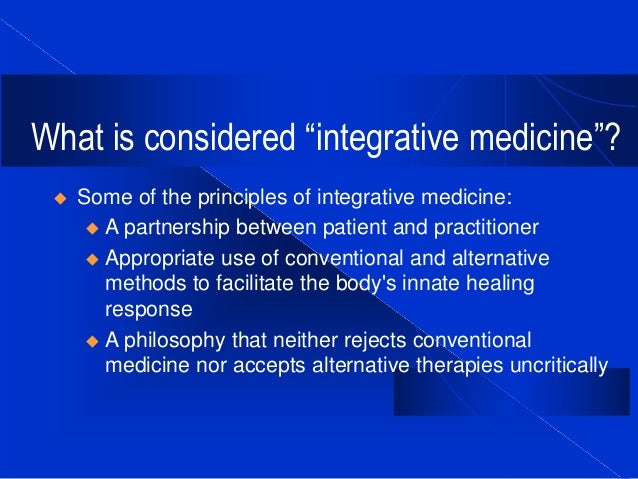 What is considered “integrative medicine”?

◆ Some of the principles of integrative medicine:

◆ A partnership between patient and practitioner

◆ Appropriate use of conventional and alternative methods to facilitate the body's innate healing response

◆ A philosophy that neither rejects conventional medicine nor accepts alternative therapies uncritically